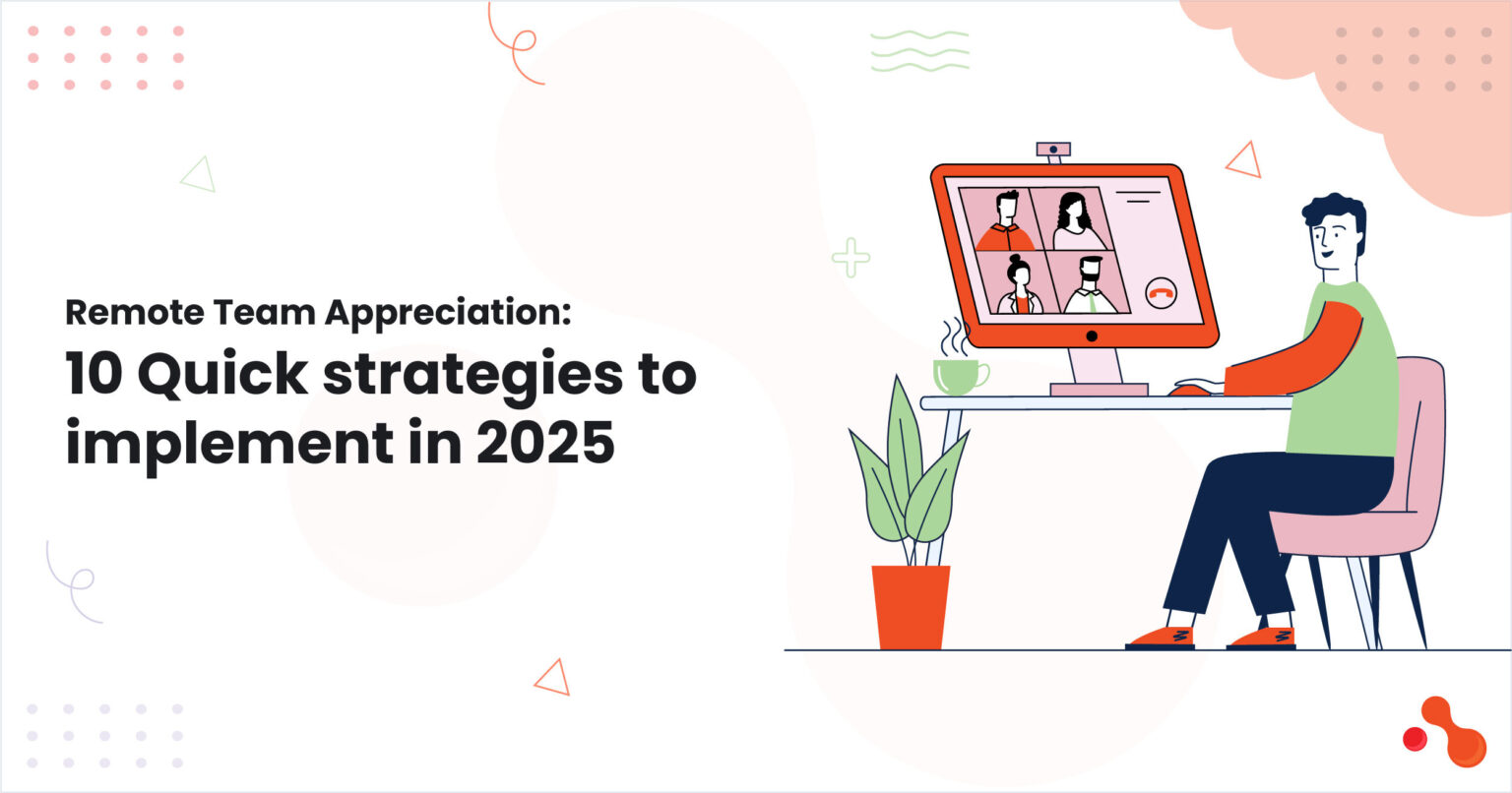 Remote Team Appreciation:
10 Quick strategies to implement in 2025